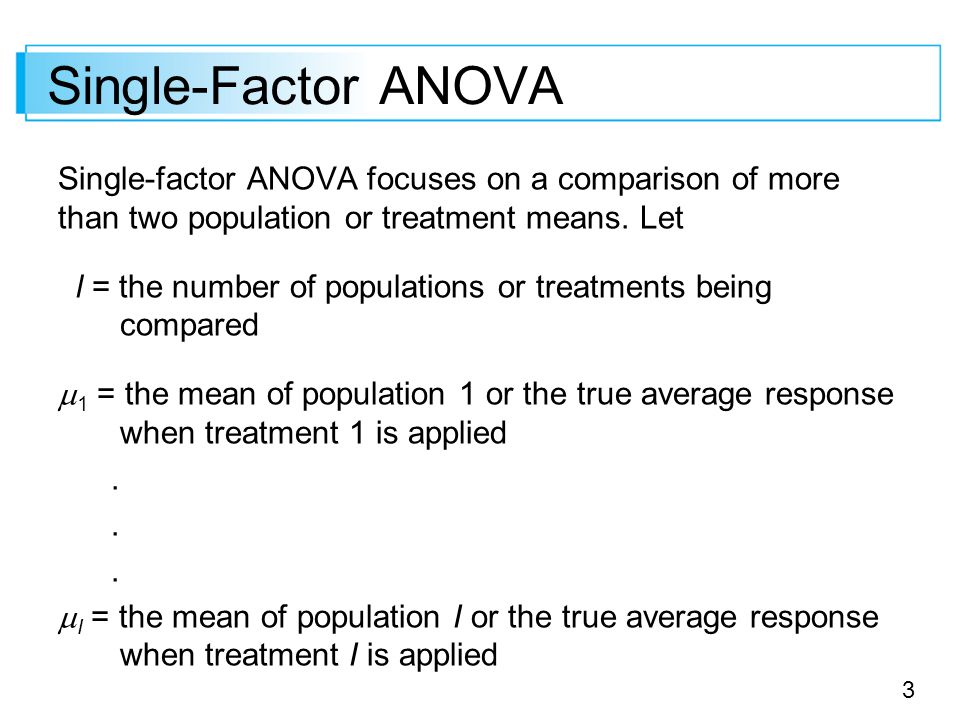 Single-Factor ANOVA

Single-factor ANOVA focuses on a comparison of more than two population or treatment means. Let

$I$ = the number of populations or treatments being compared

$\mu_1$ = the mean of population 1 or the true average response when treatment 1 is applied

.

.

.

$\mu_I$ = the mean of population $I$ or the true average response when treatment $I$ is applied

3